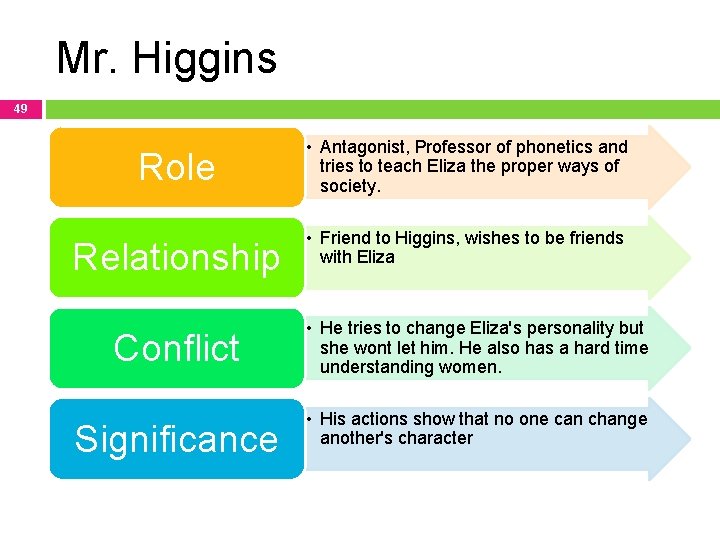 Mr. Higgins

49

Role

• Antagonist, Professor of phonetics and tries to teach Eliza the proper ways of society.

Relationship

• Friend to Higgins, wishes to be friends with Eliza

Conflict

• He tries to change Eliza's personality but she wont let him. He also has a hard time understanding women.

Significance

• His actions show that no one can change another's character